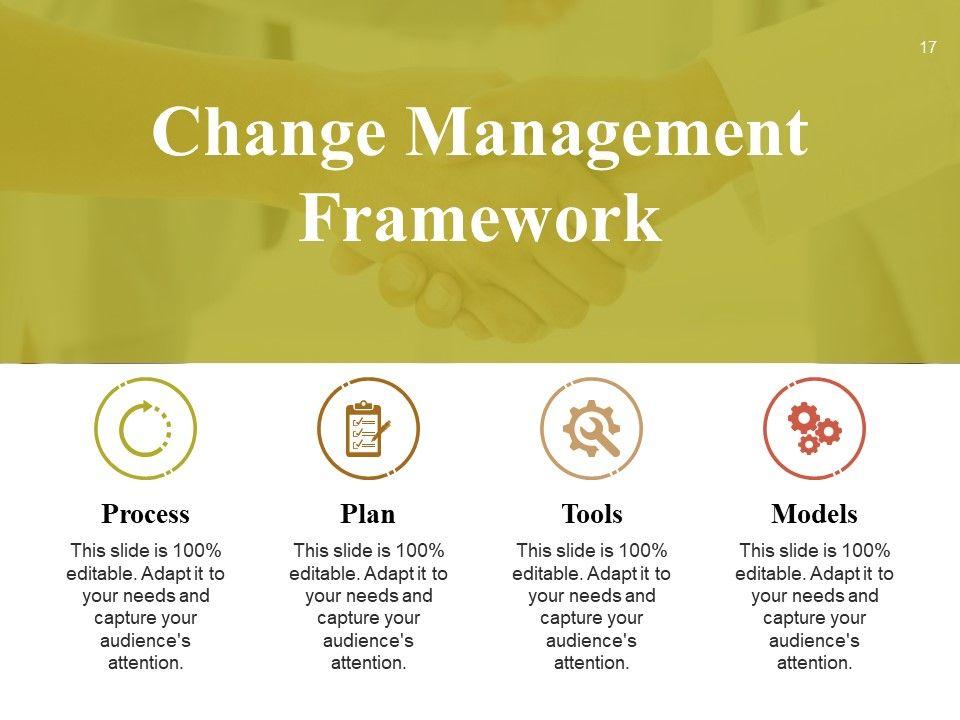 17

Change Management Framework

Process
This slide is 100% editable. Adapt it to your needs and capture your audience's attention.

Plan
This slide is 100% editable. Adapt it to your needs and capture your audience's attention.

Tools
This slide is 100% editable. Adapt it to your needs and capture your audience's attention.

Models
This slide is 100% editable. Adapt it to your needs and capture your audience's attention.